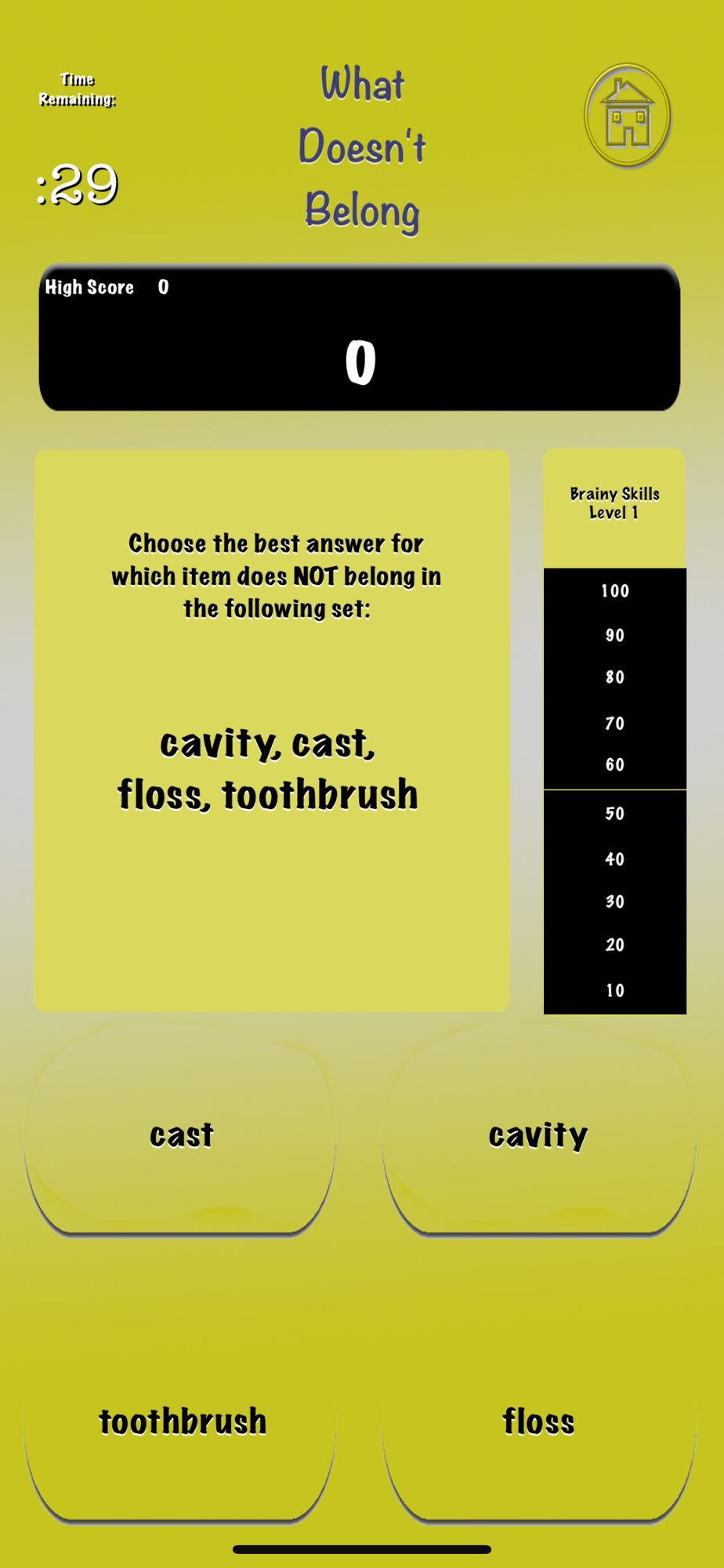 Time Remaining:

:29

What Doesn't Belong

High Score 0

0

Choose the best answer for which item does NOT belong in the following set:

cavity, cast, floss, toothbrush

Brainy Skills Level 1

100
90
80
70
60
50
40
30
20
10

cast

cavity

toothbrush

floss